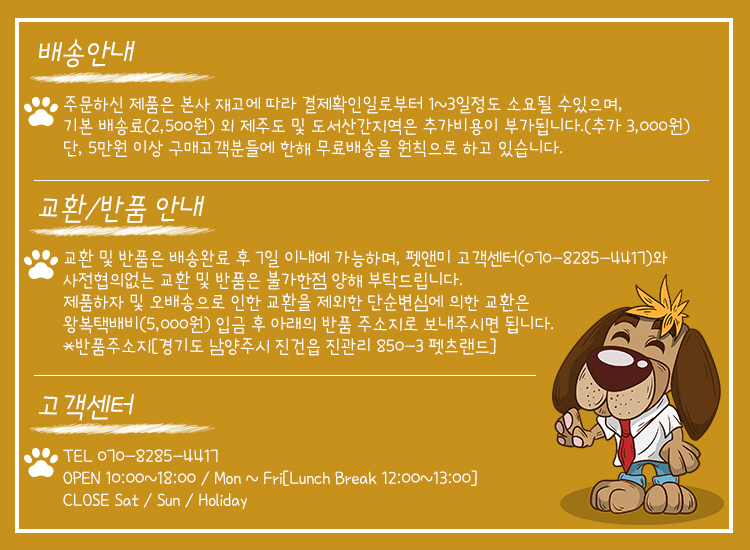 배송안내

주문하신 제품은 본사 재고에 따라 결제확인일로부터 1~3일정도 소요될 수있으며, 기본 배송료(2,500원) 외 제주도 및 도서산간지역은 추가비용이 부가됩니다.(추가 3,000원) 단, 5만원 이상 구매고객분들에 한해 무료배송을 원칙으로 하고 있습니다.

교환/반품 안내

교환 및 반품은 배송완료 후 7일 이내에 가능하며, 펫앤미 고객센터(070-8285-4417)와 사전협의없는 교환 및 반품은 불가한점 양해 부탁드립니다.
제품하자 및 오배송으로 인한 교환을 제외한 단순변심에 의한 교환은 왕복택배비(5,000원) 입금 후 아래의 반품 주소지로 보내주시면 됩니다.
*반품주소지[경기도 남양주시 진건읍 진관리 850-3 펫츠랜드]

고객센터

TEL 070-8285-4417
OPEN 10:00~18:00 / Mon ~ Fri[Lunch Break 12:00~13:00]
CLOSE Sat / Sun / Holiday